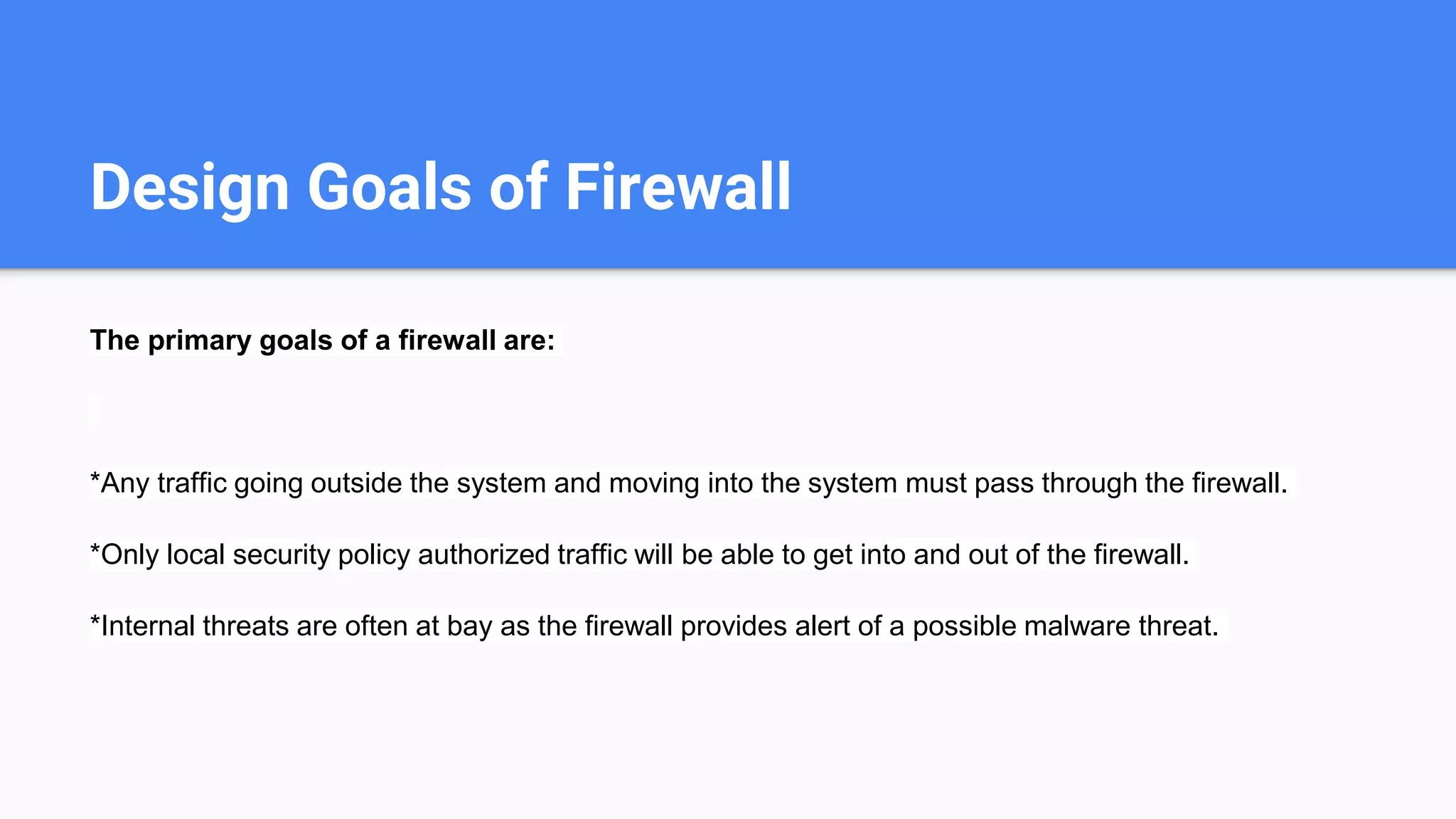 Design Goals of Firewall

The primary goals of a firewall are:

*Any traffic going outside the system and moving into the system must pass through the firewall.

*Only local security policy authorized traffic will be able to get into and out of the firewall.

*Internal threats are often at bay as the firewall provides alert of a possible malware threat.